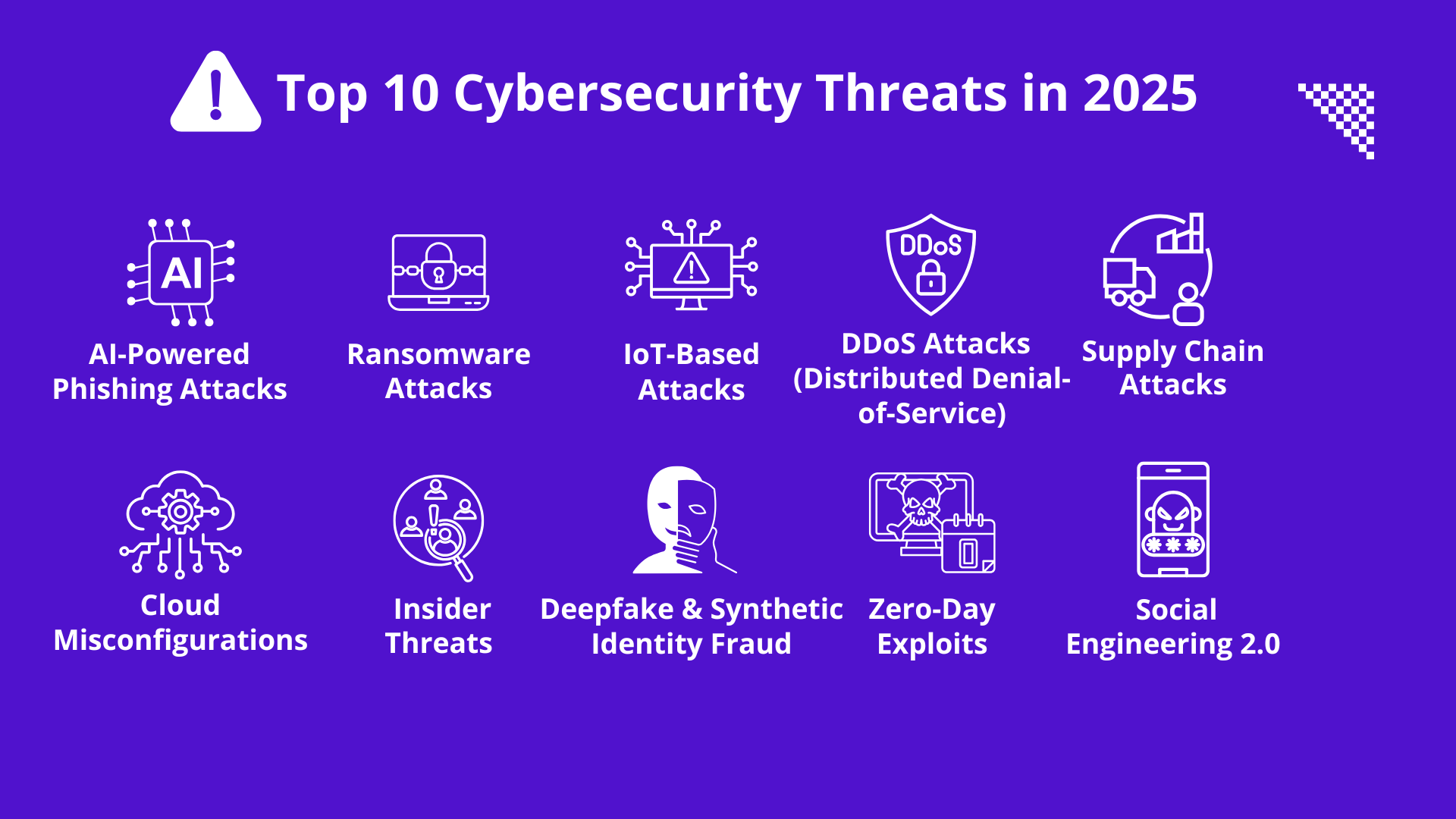 Top 10 Cybersecurity Threats in 2025

AI

AI-Powered Phishing Attacks

Ransomware Attacks

IoT-Based Attacks

DDoS

DDoS Attacks (Distributed Denial-of-Service)

Supply Chain Attacks

Cloud Misconfigurations

Insider Threats

Deepfake & Synthetic Identity Fraud

Zero-Day Exploits

Social Engineering 2.0